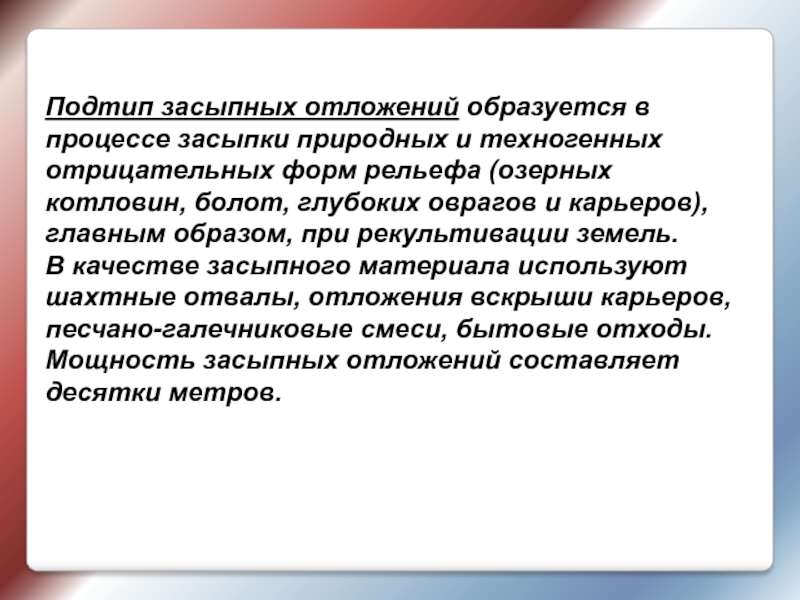 Подтип засыпных отложений образуется в процессе засыпки природных и техногенных отрицательных форм рельефа (озерных котловин, болот, глубоких оврагов и карьеров), главным образом, при рекультивации земель.
В качестве засыпного материала используют шахтные отвалы, отложения вскрыши карьеров, песчано-галечниковые смеси, бытовые отходы. Мощность засыпных отложений составляет десятки метров.